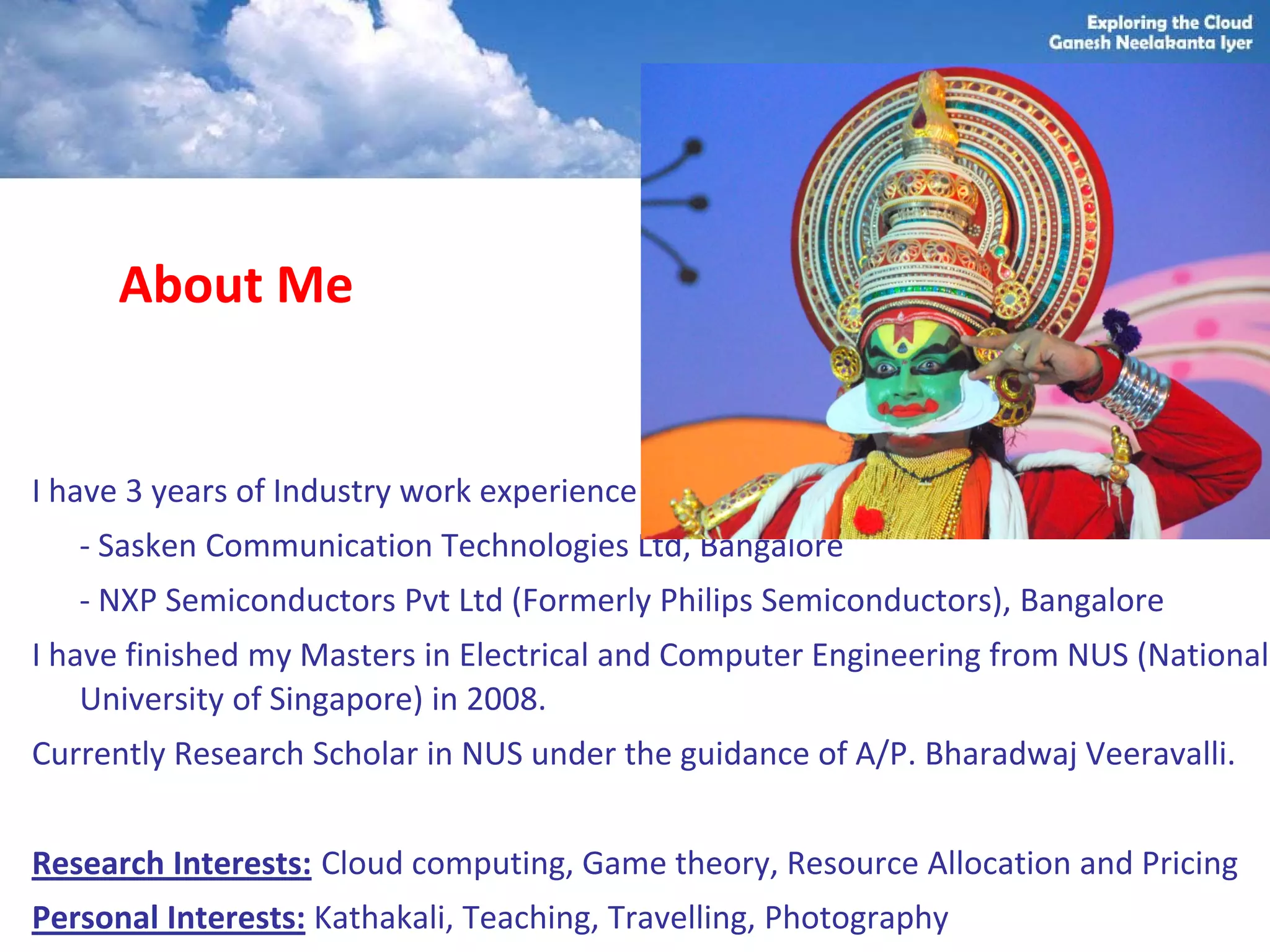 Exploring the Cloud
Ganesh Neelakanta Iyer

About Me

I have 3 years of Industry work experience

- Sasken Communication Technologies Ltd, Bangalore

- NXP Semiconductors Pvt Ltd (Formerly Philips Semiconductors), Bangalore

I have finished my Masters in Electrical and Computer Engineering from NUS (National University of Singapore) in 2008.

Currently Research Scholar in NUS under the guidance of A/P. Bharadwaj Veeravalli.

Research Interests: Cloud computing, Game theory, Resource Allocation and Pricing

Personal Interests: Kathakali, Teaching, Travelling, Photography